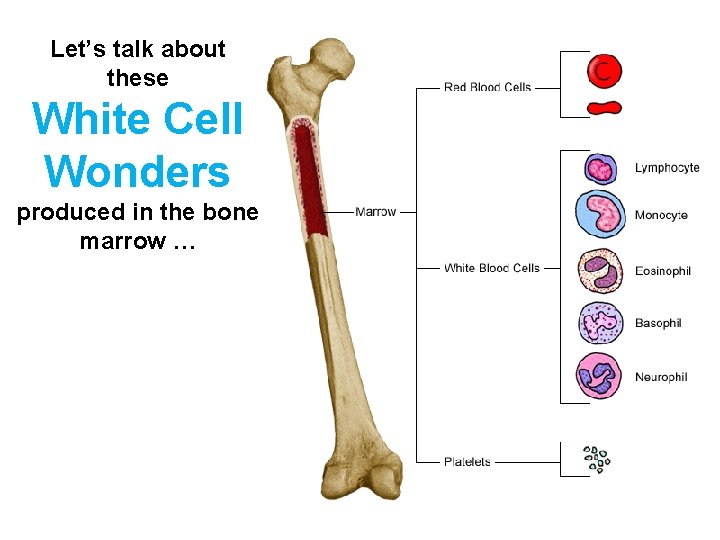 Let's talk about these
White Cell Wonders
produced in the bone marrow …

Marrow
Red Blood Cells
White Blood Cells
Platelets

Lymphocyte
Monocyte
Eosinophil
Basophil
Neurophil